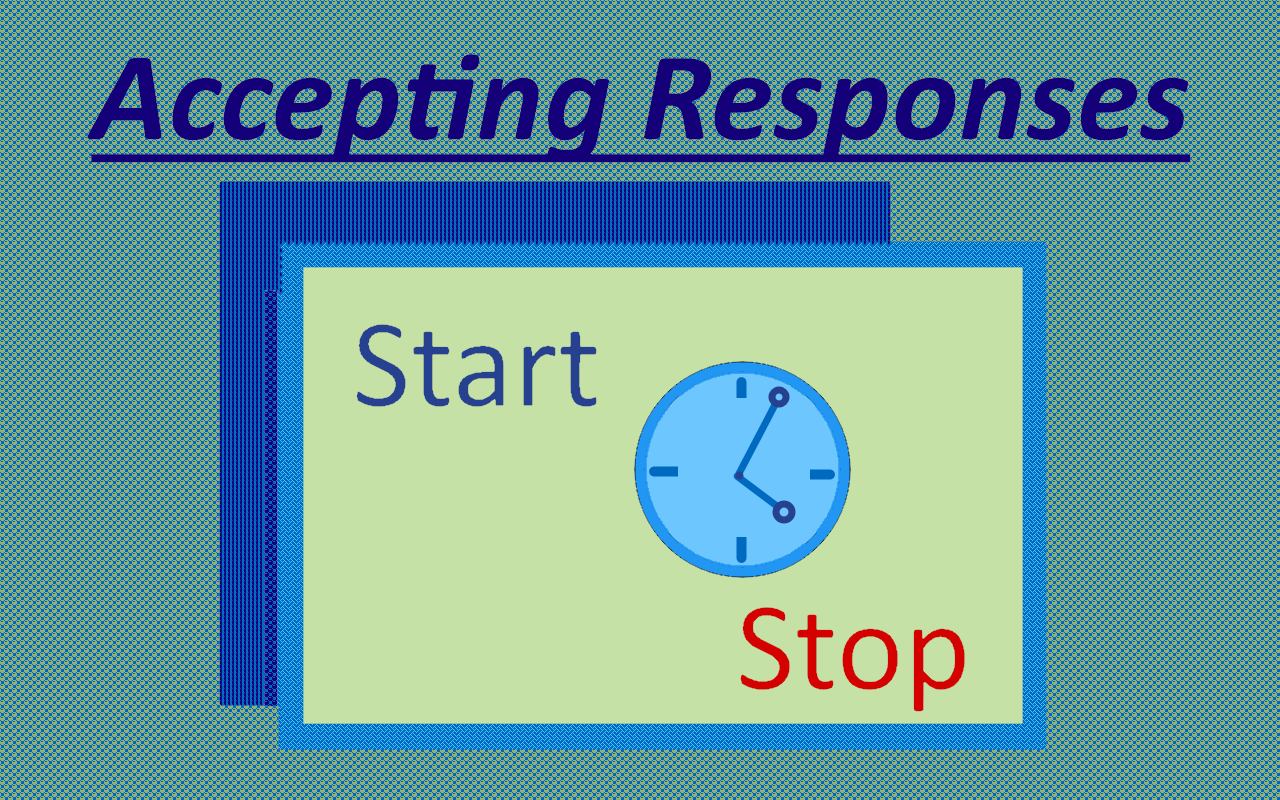 Accepting Responses

Start

Stop